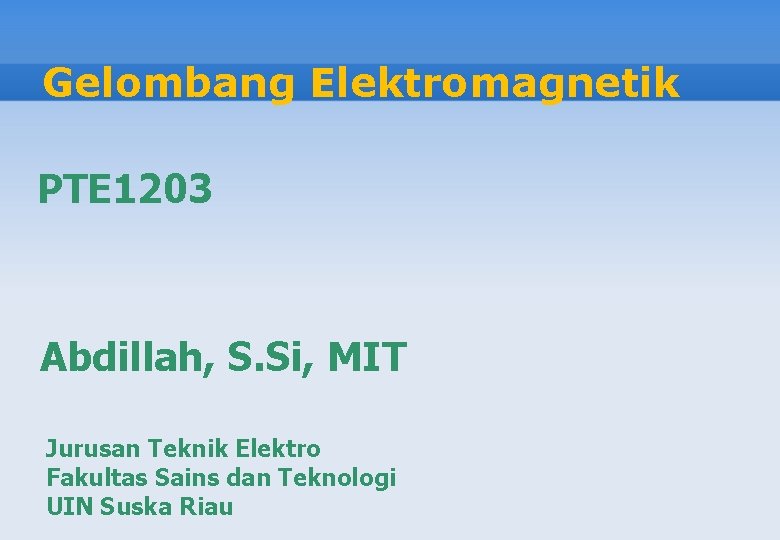 Gelombang Elektromagnetik

PTE1203

Abdillah, S.Si, MIT

Jurusan Teknik Elektro
Fakultas Sains dan Teknologi
UIN Suska Riau